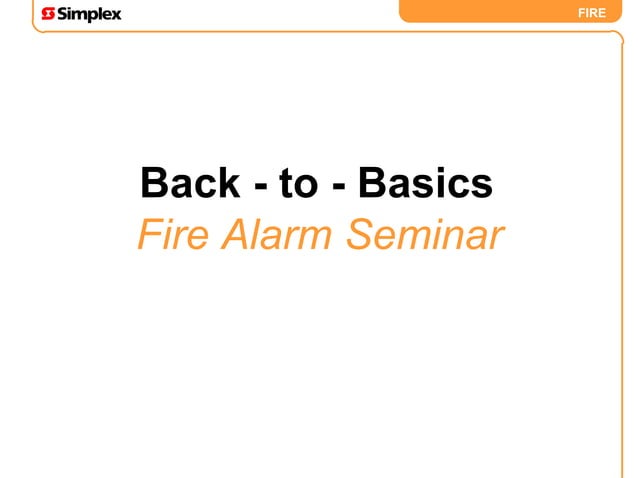 Simplex

FIRE

Back - to - Basics
Fire Alarm Seminar